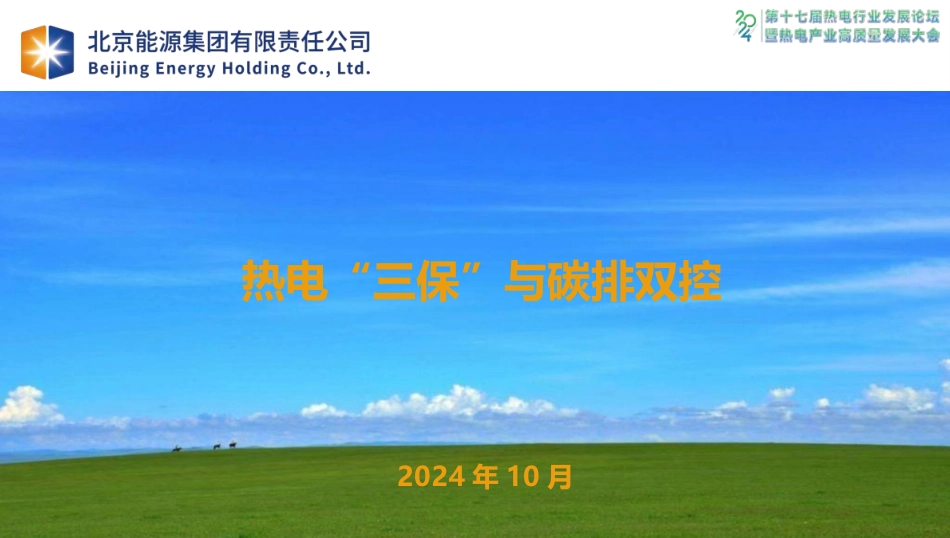 北京能源集团有限责任公司
Beijing Energy Holding Co., Ltd.

2024
第十七届热电行业发展论坛
暨热电产业高质量发展大会

热电“三保”与碳排双控

2024 年 10 月